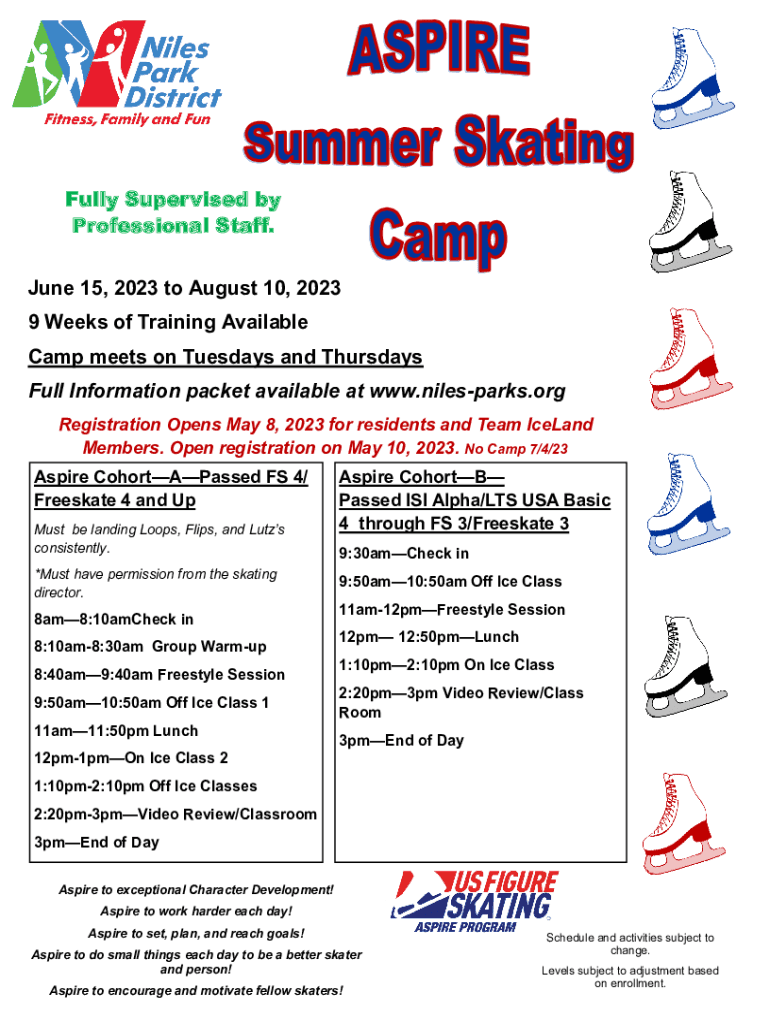 Niles Park District
Fitness, Family and Fun

ASPIRE
Summer Skating
Camp

Fully Supervised by Professional Staff.

June 15, 2023 to August 10, 2023

9 Weeks of Training Available

Camp meets on Tuesdays and Thursdays

Full Information packet available at www.niles-parks.org

Registration Opens May 8, 2023 for residents and Team IceLand Members. Open registration on May 10, 2023. No Camp 7/4/23

Aspire Cohort—A—Passed FS 4/ Freeskate 4 and Up

Must be landing Loops, Flips, and Lutz's consistently.

*Must have permission from the skating director.

8am—8:10amCheck in

8:10am-8:30am Group Warm-up

8:40am—9:40am Freestyle Session

9:50am—10:50am Off Ice Class 1

11am—11:50pm Lunch

12pm-1pm—On Ice Class 2

1:10pm-2:10pm Off Ice Classes

2:20pm-3pm—Video Review/Classroom

3pm—End of Day

Aspire Cohort—B— Passed ISI Alpha/LTS USA Basic 4 through FS 3/Freeskate 3

9:30am—Check in

9:50am—10:50am Off Ice Class

11am-12pm—Freestyle Session

12pm— 12:50pm—Lunch

1:10pm—2:10pm On Ice Class

2:20pm—3pm Video Review/Class Room

3pm—End of Day

Aspire to exceptional Character Development!

Aspire to work harder each day!

Aspire to set, plan, and reach goals!

Aspire to do small things each day to be a better skater and person!

Aspire to encourage and motivate fellow skaters!

US FIGURE SKATING
ASPIRE PROGRAM

Schedule and activities subject to change.

Levels subject to adjustment based on enrollment.